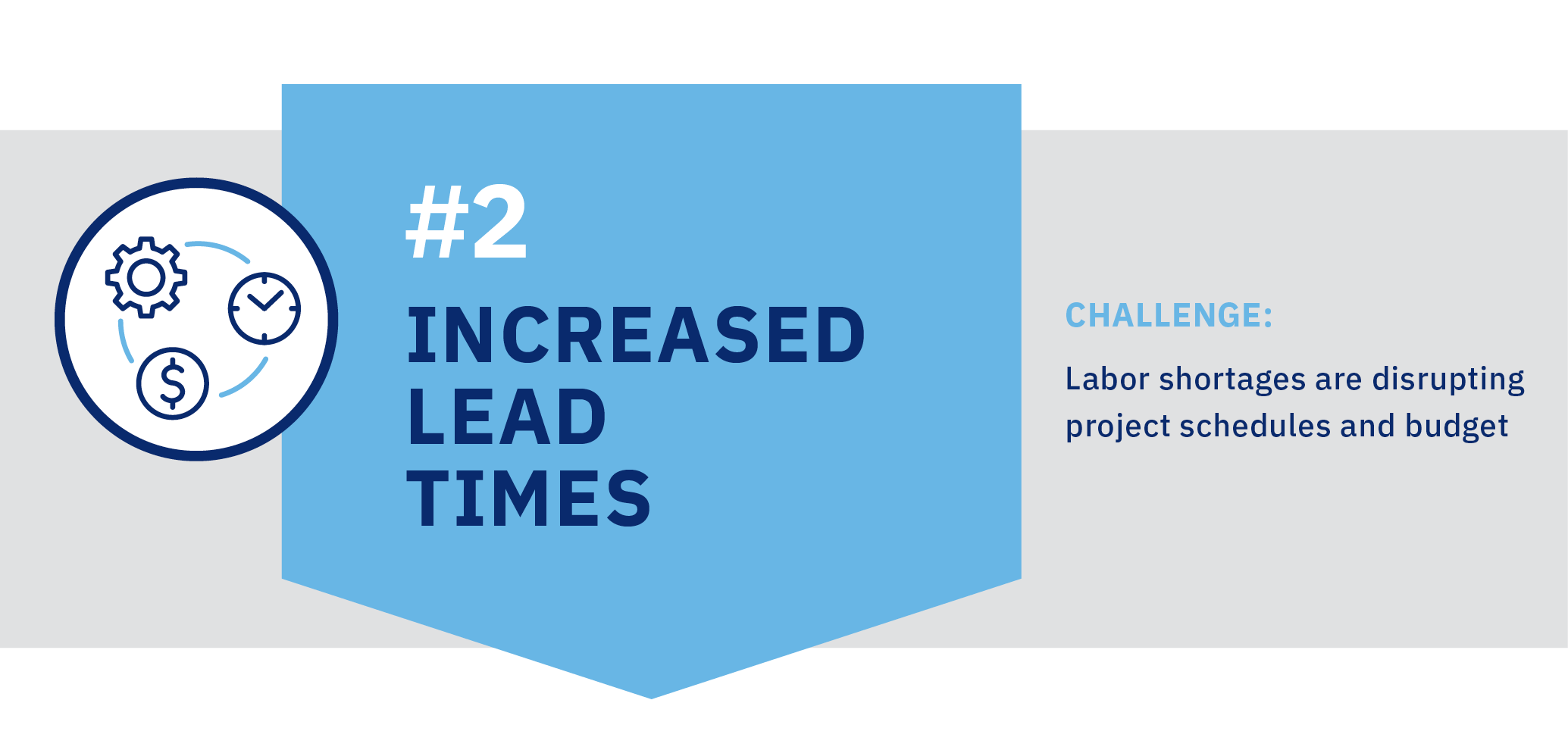 #2
INCREASED LEAD TIMES

CHALLENGE:

Labor shortages are disrupting project schedules and budget